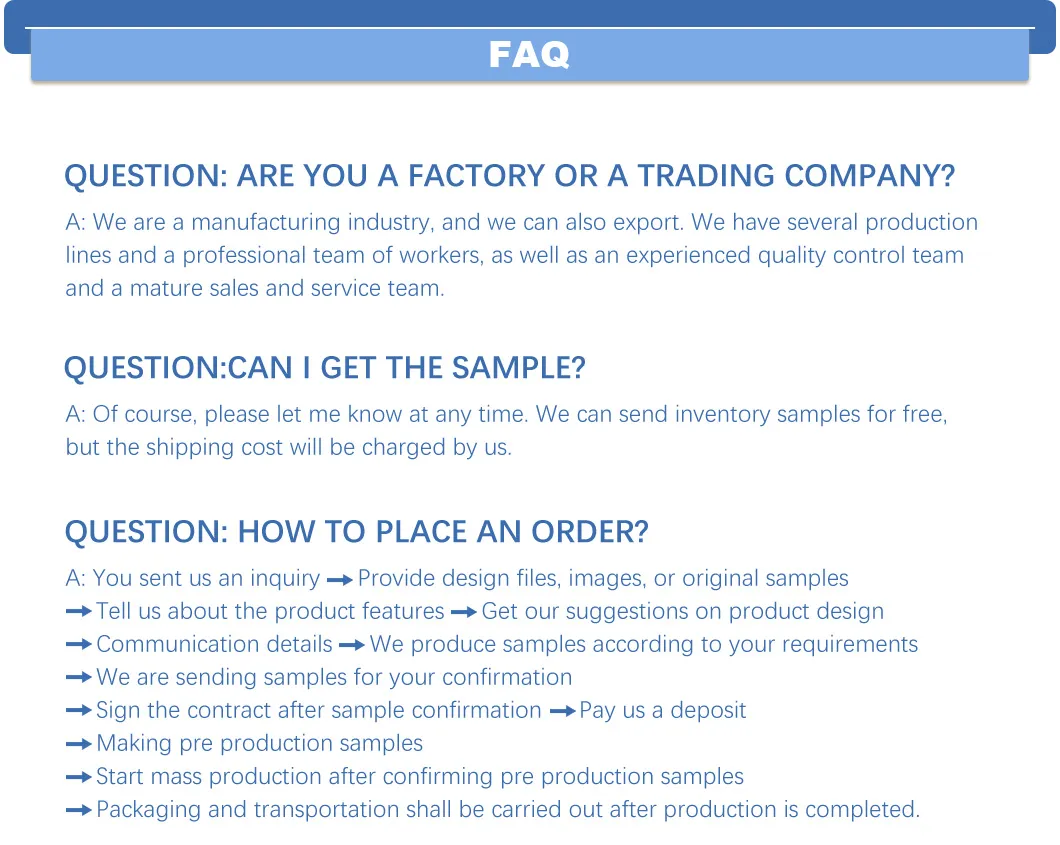 FAQ

QUESTION: ARE YOU A FACTORY OR A TRADING COMPANY?

A: We are a manufacturing industry, and we can also export. We have several production lines and a professional team of workers, as well as an experienced quality control team and a mature sales and service team.

QUESTION:CAN I GET THE SAMPLE?

A: Of course, please let me know at any time. We can send inventory samples for free, but the shipping cost will be charged by us.

QUESTION: HOW TO PLACE AN ORDER?

A: You sent us an inquiry → Provide design files, images, or original samples
→ Tell us about the product features → Get our suggestions on product design
→ Communication details → We produce samples according to your requirements
→ We are sending samples for your confirmation
→ Sign the contract after sample confirmation → Pay us a deposit
→ Making pre production samples
→ Start mass production after confirming pre production samples
→ Packaging and transportation shall be carried out after production is completed.